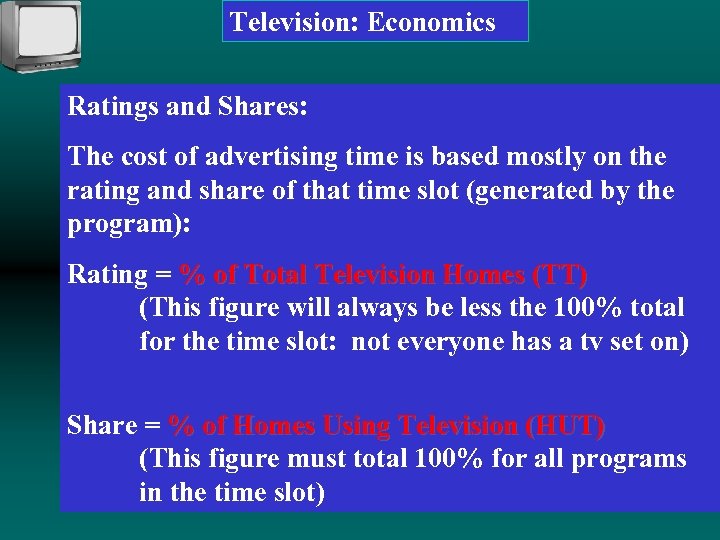 Television: Economics

Ratings and Shares:

The cost of advertising time is based mostly on the rating and share of that time slot (generated by the program):

Rating = % of Total Television Homes (TT)
(This figure will always be less the 100% total for the time slot: not everyone has a tv set on)

Share = % of Homes Using Television (HUT)
(This figure must total 100% for all programs in the time slot)